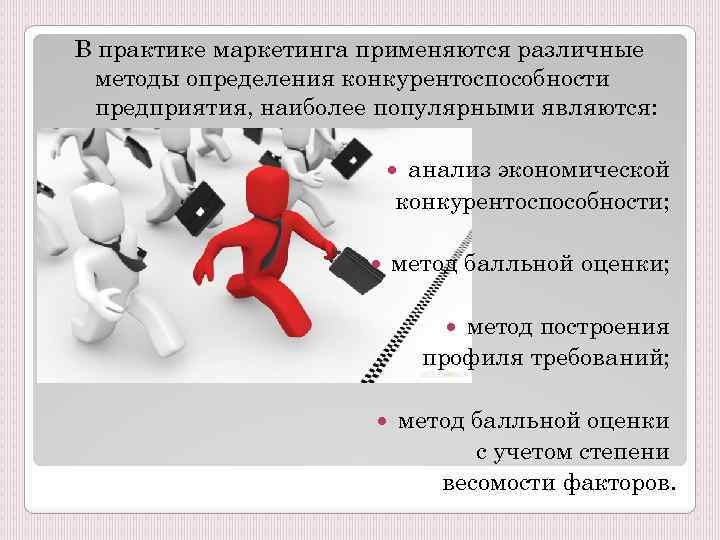 В практике маркетинга применяются различные методы определения конкурентоспособности предприятия, наиболее популярными являются:

• анализ экономической конкурентоспособности;

• метод балльной оценки;

• метод построения профиля требований;

• метод балльной оценки с учетом степени весомости факторов.